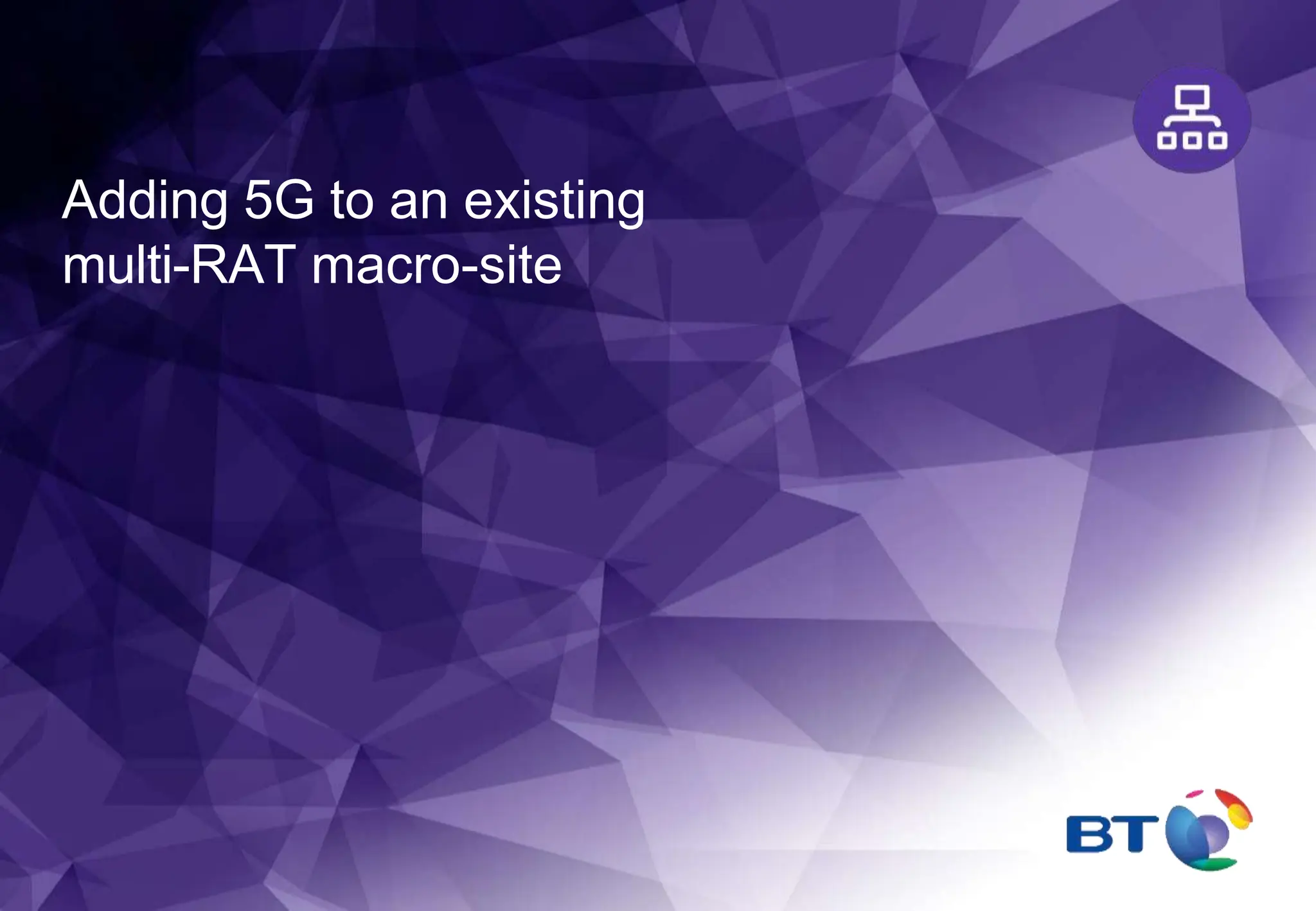 Adding 5G to an existing multi-RAT macro-site

BT